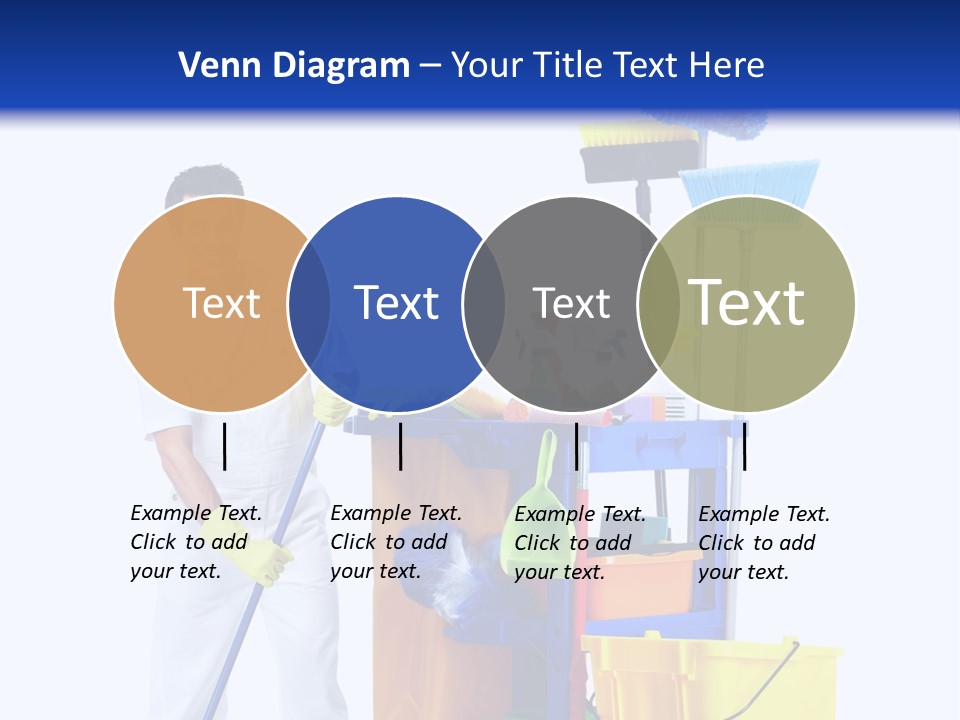 Venn Diagram – Your Title Text Here

Text

Text

Text

Text

Example Text. Click to add your text.

Example Text. Click to add your text.

Example Text. Click to add your text.

Example Text. Click to add your text.